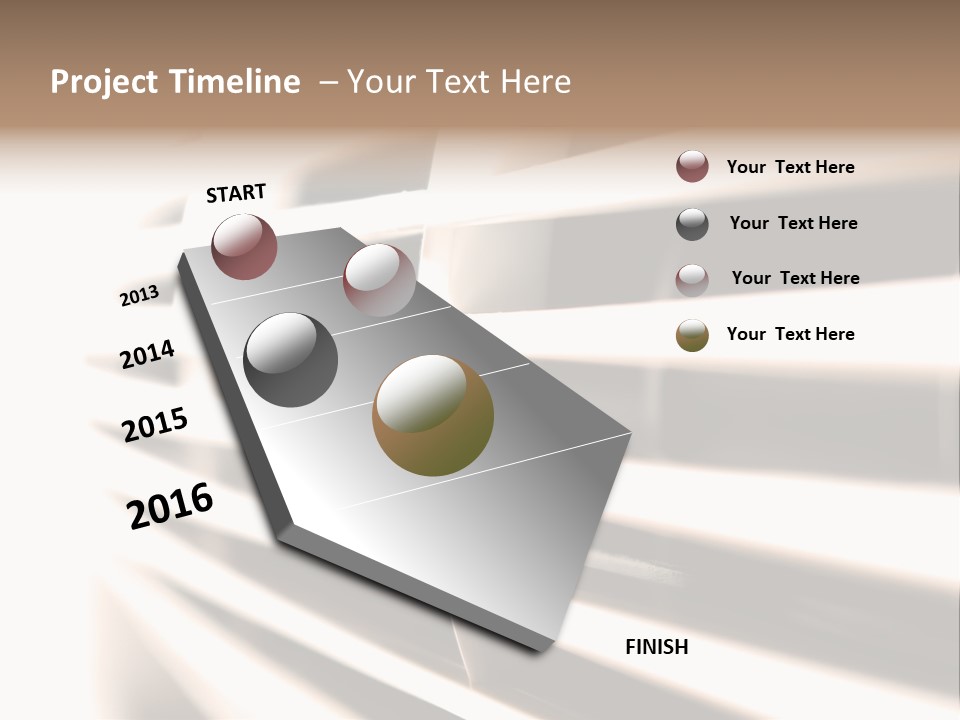 Project Timeline – Your Text Here

START

2013

2014

2015

2016

FINISH

Your Text Here

Your Text Here

Your Text Here

Your Text Here